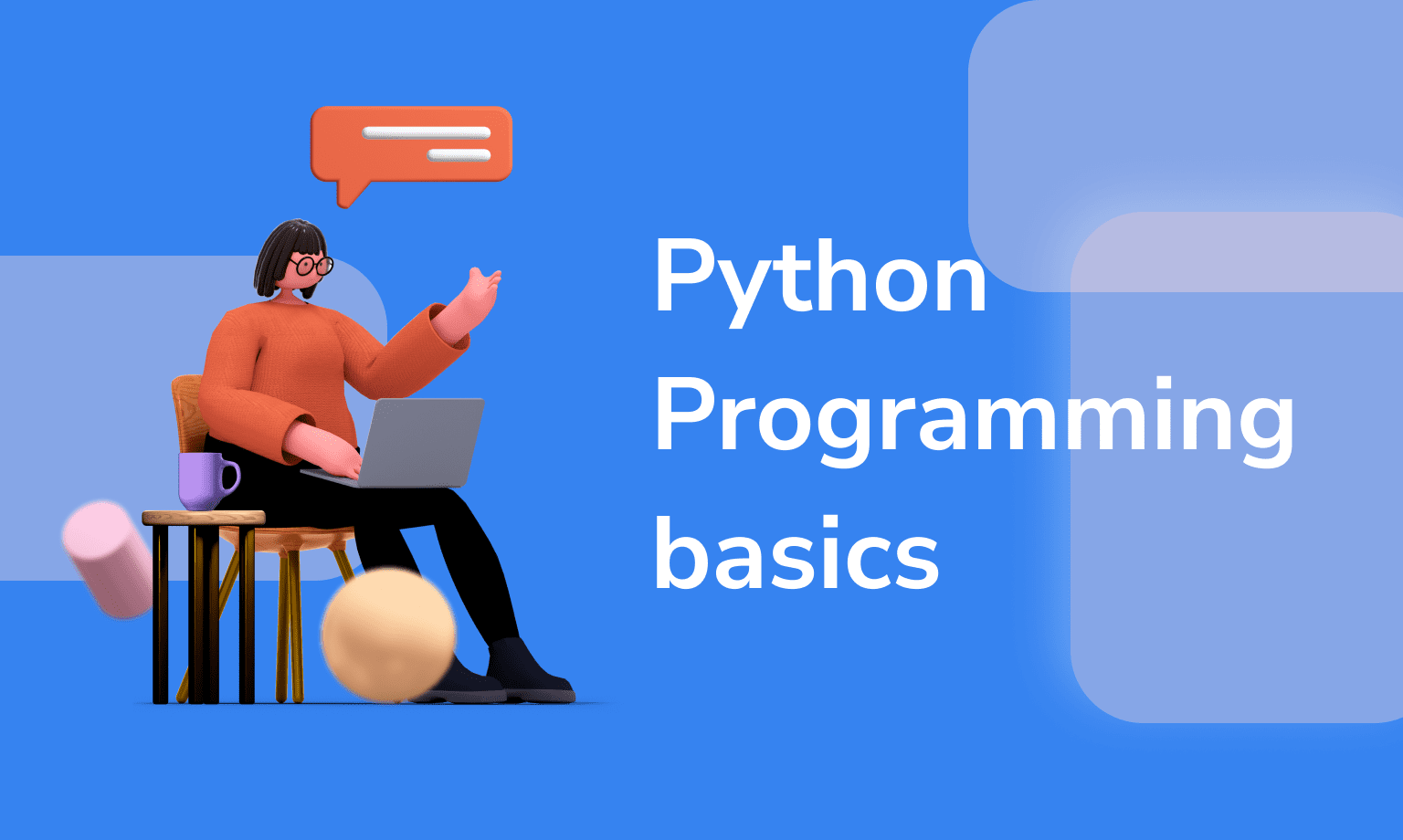 Python
Programming
basics